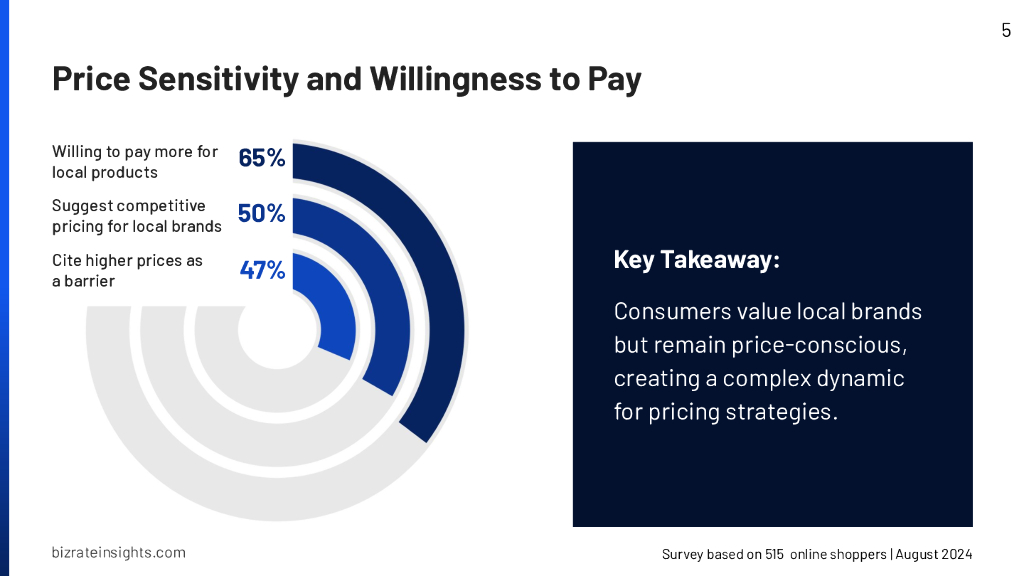 5

Price Sensitivity and Willingness to Pay

Willing to pay more for local products 65%

Suggest competitive pricing for local brands 50%

Cite higher prices as a barrier 47%

Key Takeaway:

Consumers value local brands but remain price-conscious, creating a complex dynamic for pricing strategies.

bizrateinsights.com

Survey based on 515 online shoppers | August 2024